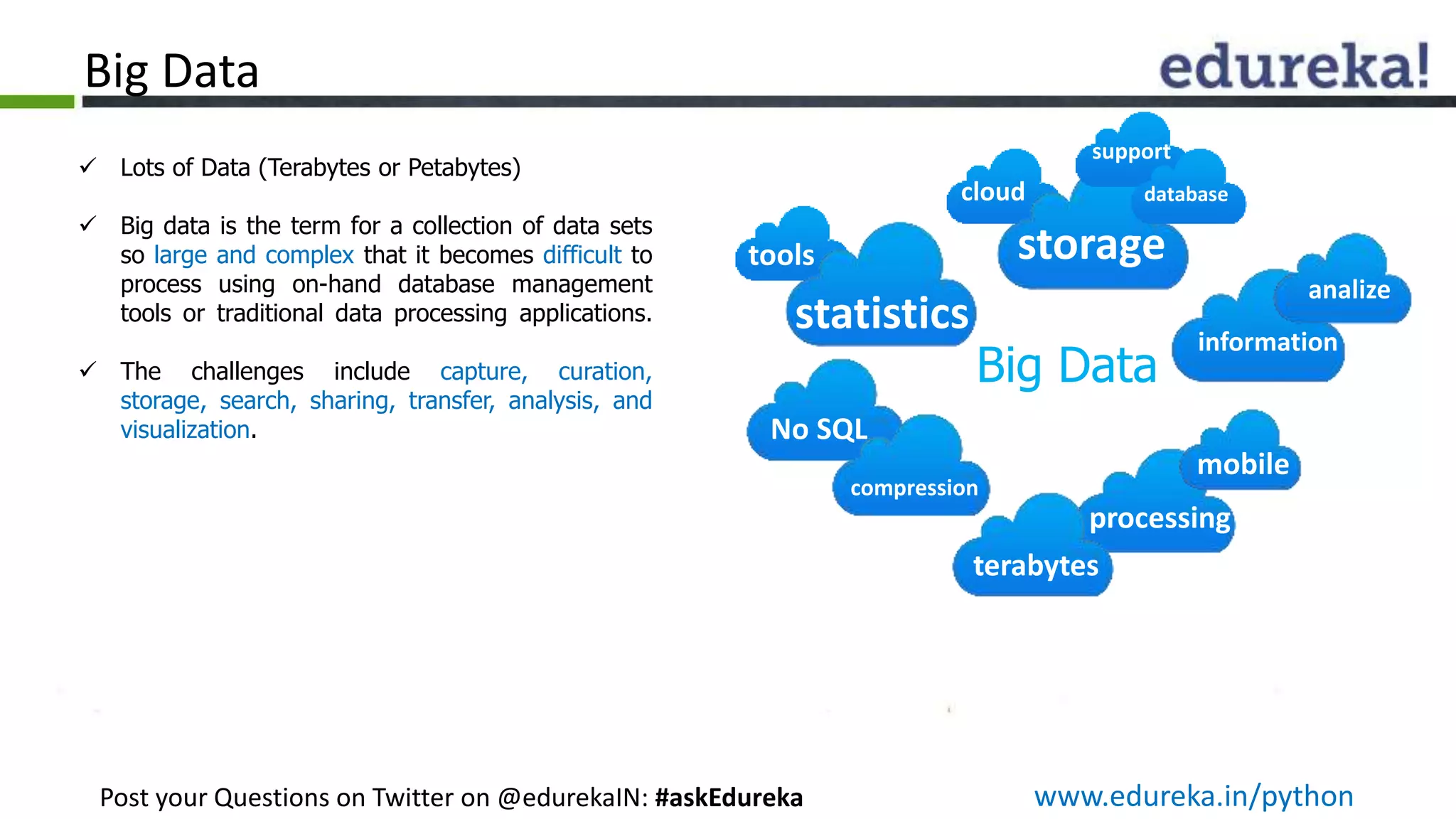 Big Data

edureka!

✓ Lots of Data (Terabytes or Petabytes)

✓ Big data is the term for a collection of data sets so large and complex that it becomes difficult to process using on-hand database management tools or traditional data processing applications.

✓ The challenges include capture, curation, storage, search, sharing, transfer, analysis, and visualization.

support
cloud
database
storage
tools
statistics
analize
information
Big Data
No SQL
compression
mobile
processing
terabytes

Post your Questions on Twitter on @edurekaIN: #askEdureka

www.edureka.in/python